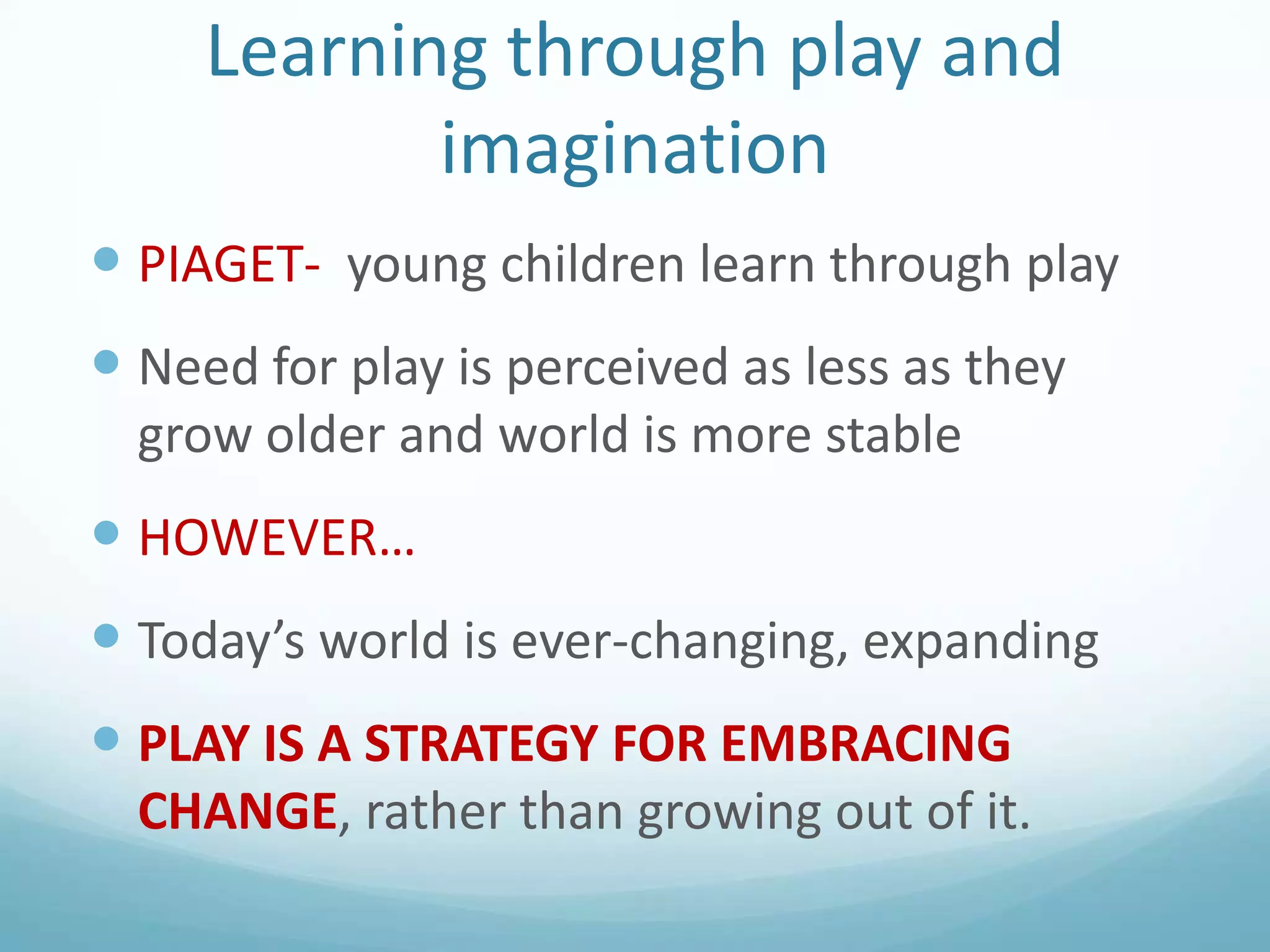 Learning through play and imagination

- PIAGET- young children learn through play
- Need for play is perceived as less as they grow older and world is more stable
- HOWEVER…
- Today’s world is ever-changing, expanding
- PLAY IS A STRATEGY FOR EMBRACING CHANGE, rather than growing out of it.